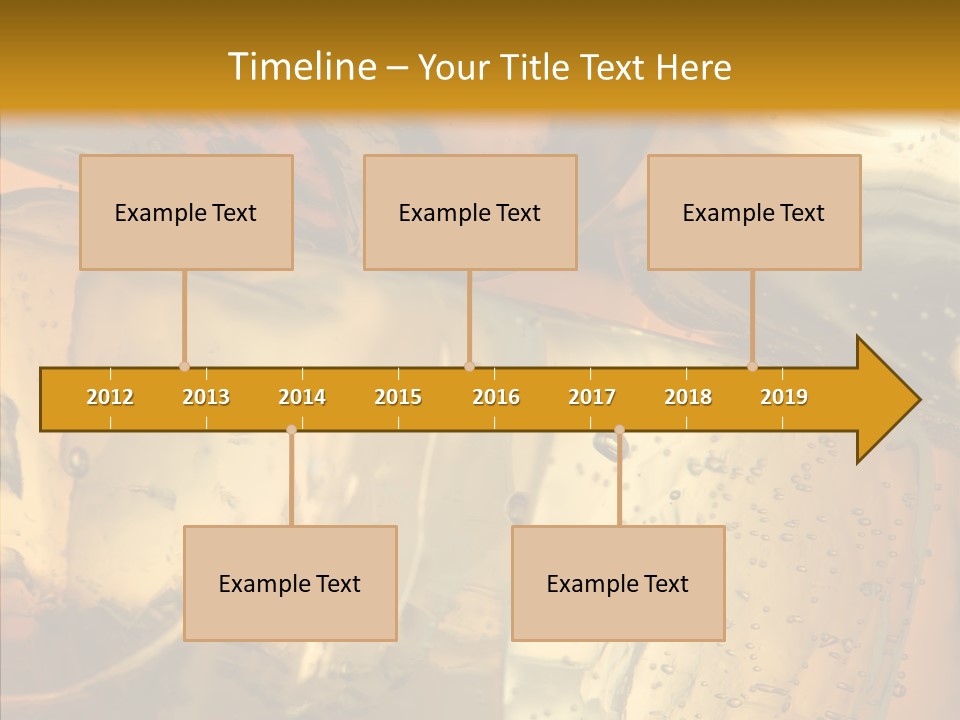 Timeline – Your Title Text Here

Example Text

Example Text

Example Text

2012 2013 2014 2015 2016 2017 2018 2019

Example Text

Example Text